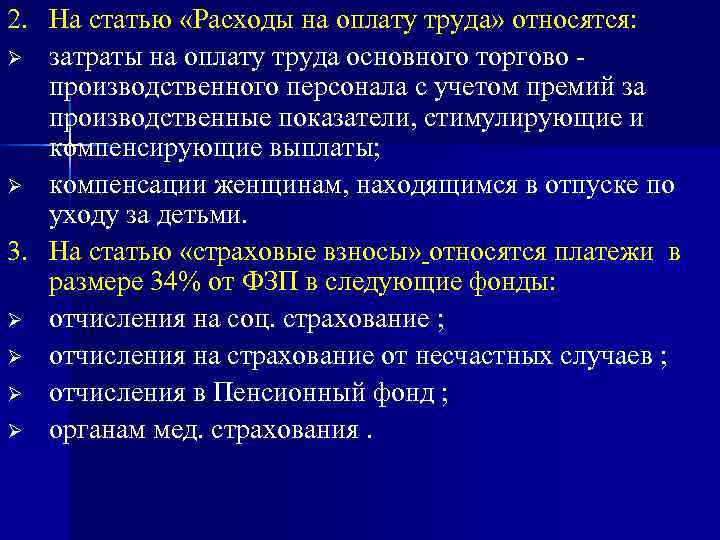 2. На статью «Расходы на оплату труда» относятся:

➢ затраты на оплату труда основного торгово - производственного персонала с учетом премий за производственные показатели, стимулирующие и компенсирующие выплаты;

➢ компенсации женщинам, находящимся в отпуске по уходу за детьми.

3. На статью «страховые взносы» относятся платежи в размере 34% от ФЗП в следующие фонды:

➢ отчисления на соц. страхование ;

➢ отчисления на страхование от несчастных случаев ;

➢ отчисления в Пенсионный фонд ;

➢ органам мед. страхования .